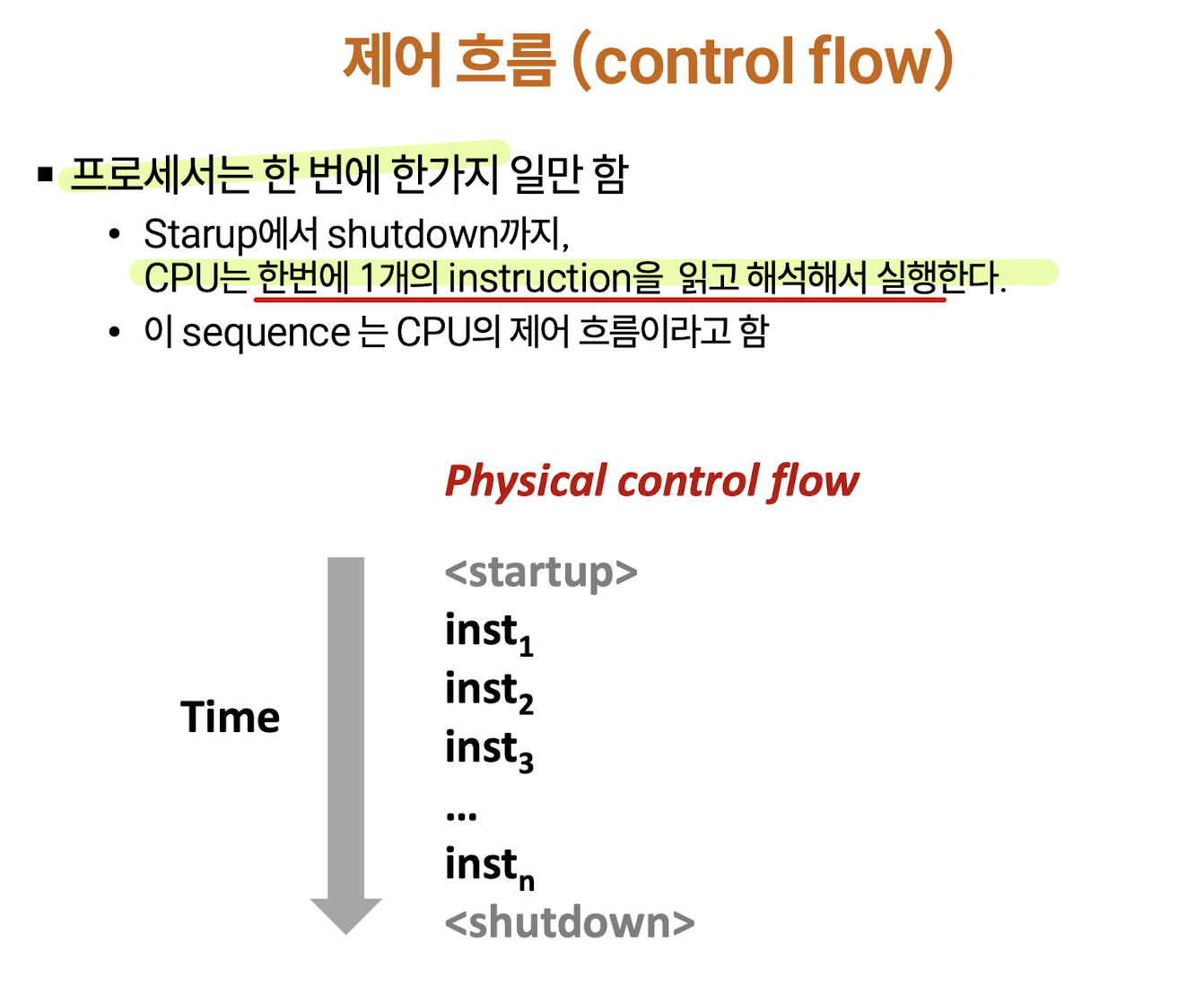 제어 흐름 (control flow)

▪ 프로세서는 한 번에 한가지 일만 함

• Starup에서 shutdown까지, CPU는 한번에 1개의 instruction을 읽고 해석해서 실행한다.

• 이 sequence 는 CPU의 제어 흐름이라고 함

Physical control flow

Time

<startup>
$inst_1$
$inst_2$
$inst_3$
…
$inst_n$
<shutdown>